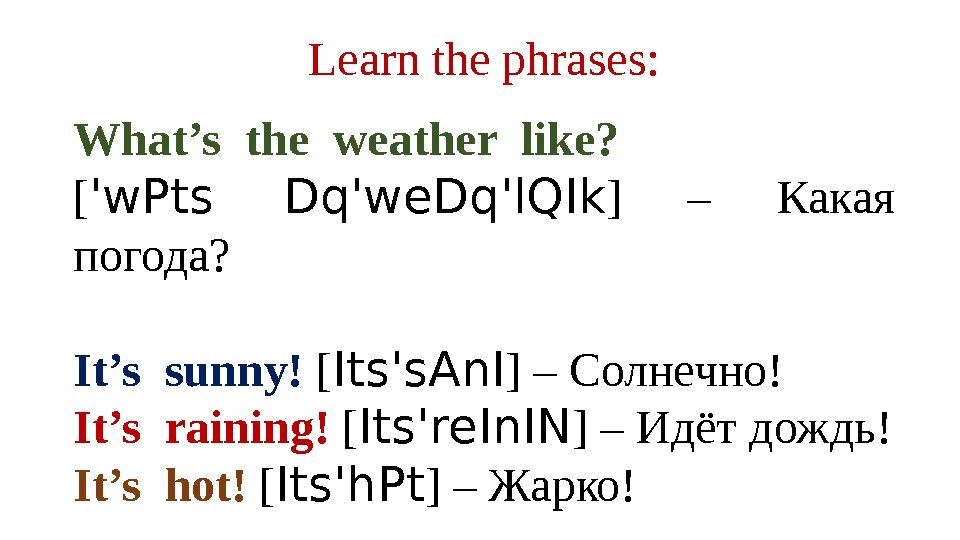 Learn the phrases:

What’s the weather like?
['wPts Dq'weDq'lQIk] – Какая погода?

It’s sunny! [Its'sAnI] – Солнечно!
It’s raining! [Its'reInIN] – Идёт дождь!
It’s hot! [Its'hPt] – Жарко!